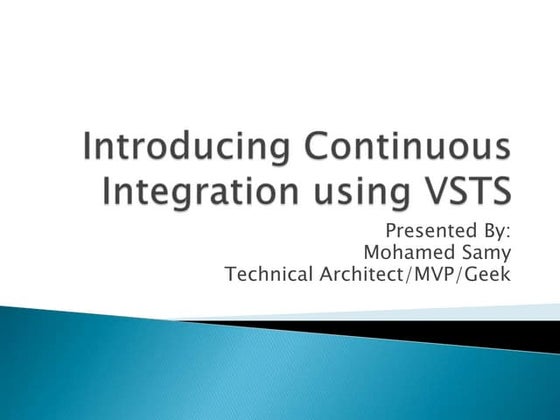 Introducing Continuous Integration using VSTS

Presented By:
Mohamed Samy
Technical Architect/MVP/Geek